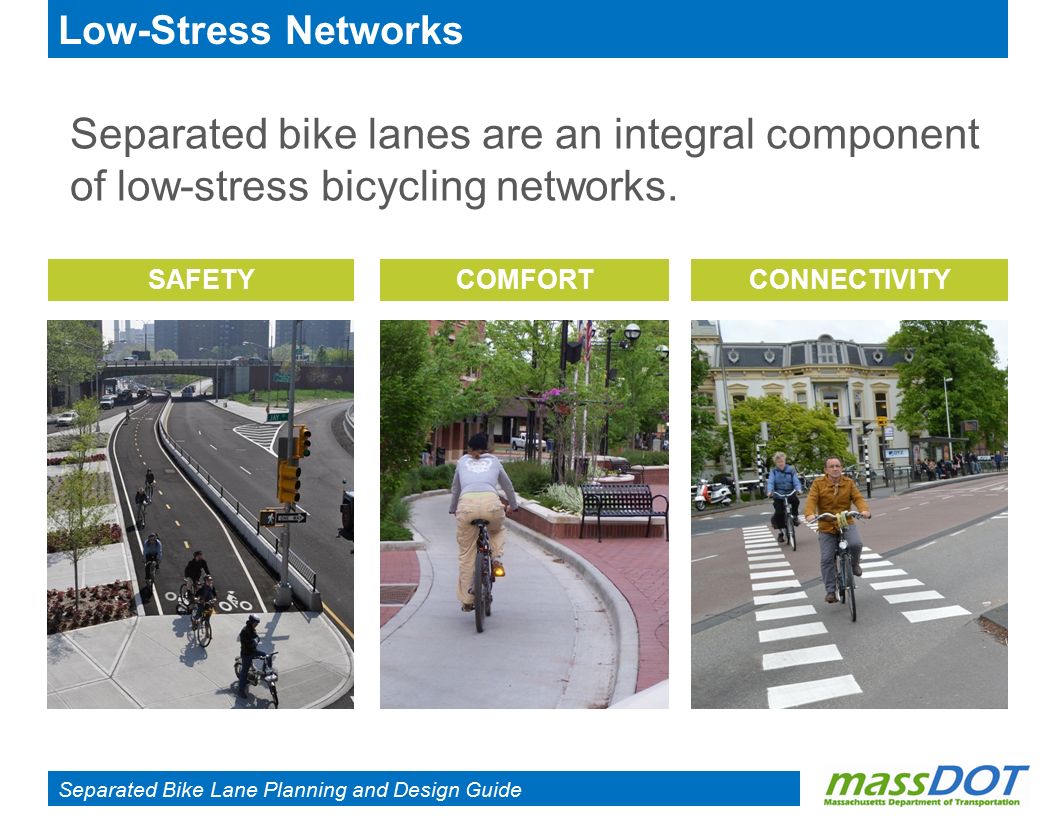 Low-Stress Networks

Separated bike lanes are an integral component of low-stress bicycling networks.

SAFETY

COMFORT

CONNECTIVITY

Separated Bike Lane Planning and Design Guide

massDOT
Massachusetts Department of Transportation